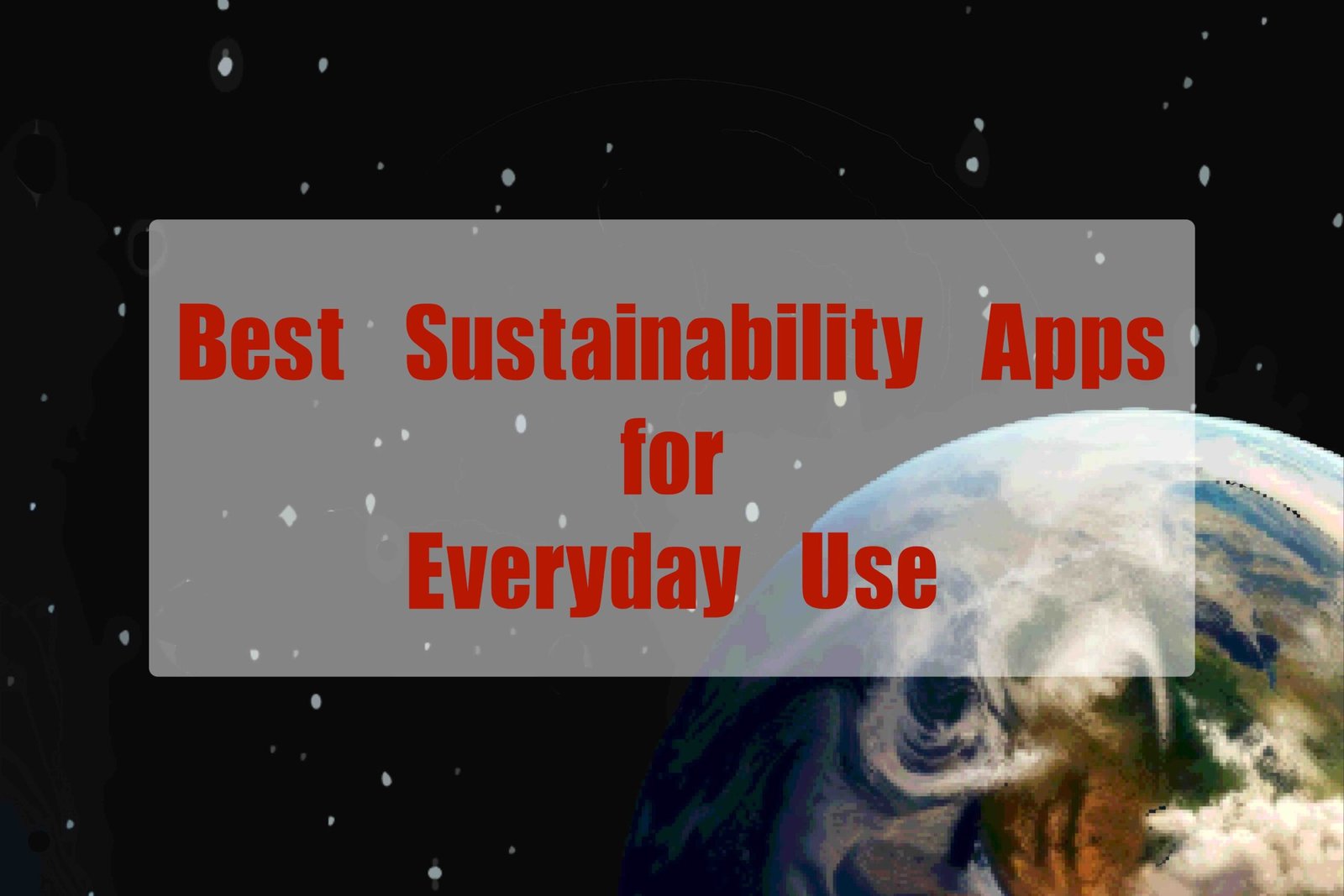 Best Sustainability Apps for Everyday Use